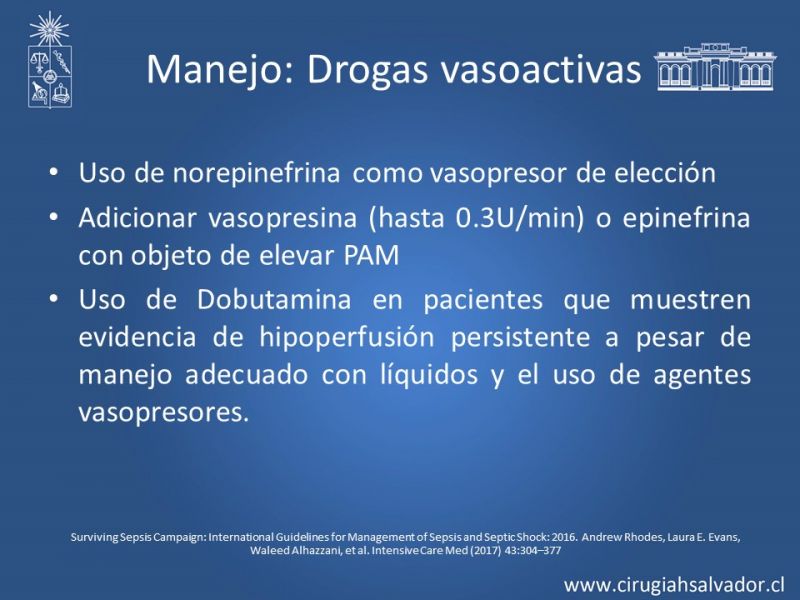 Manejo: Drogas vasoactivas

• Uso de norepinefrina como vasopresor de elección
• Adicionar vasopresina (hasta 0.3U/min) o epinefrina con objeto de elevar PAM
• Uso de Dobutamina en pacientes que muestren evidencia de hipoperfusión persistente a pesar de manejo adecuado con líquidos y el uso de agentes vasopresores.

Surviving Sepsis Campaign: International Guidelines for Management of Sepsis and Septic Shock: 2016. Andrew Rhodes, Laura E. Evans, Waleed Alhazzani, et al. Intensive Care Med (2017) 43:304–377

www.cirugiahsalvador.cl